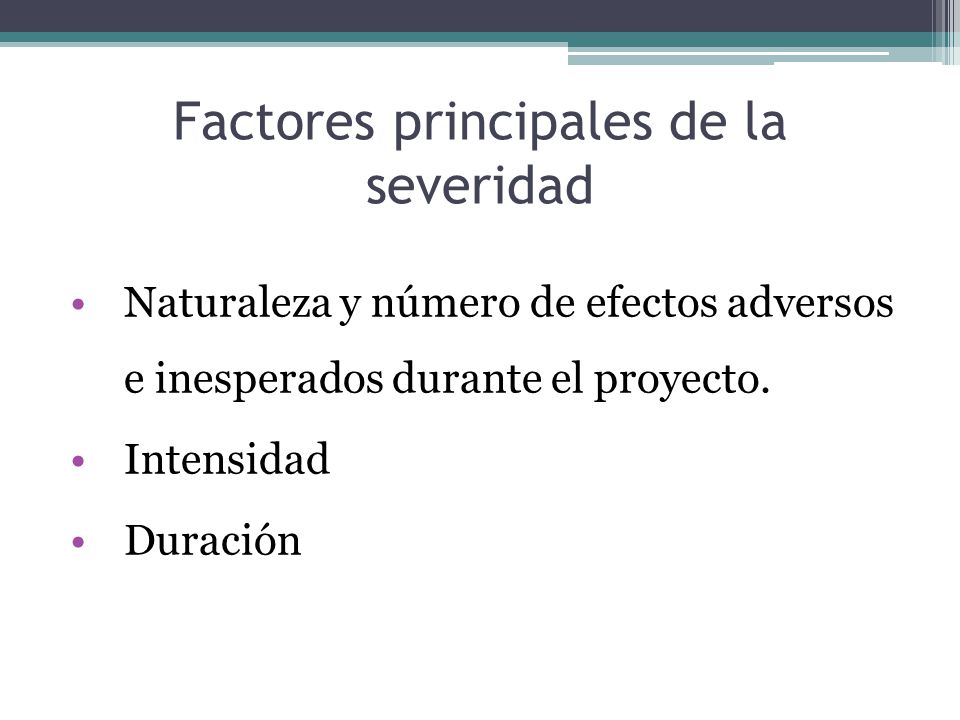 Factores principales de la severidad

• Naturaleza y número de efectos adversos e inesperados durante el proyecto.
• Intensidad
• Duración